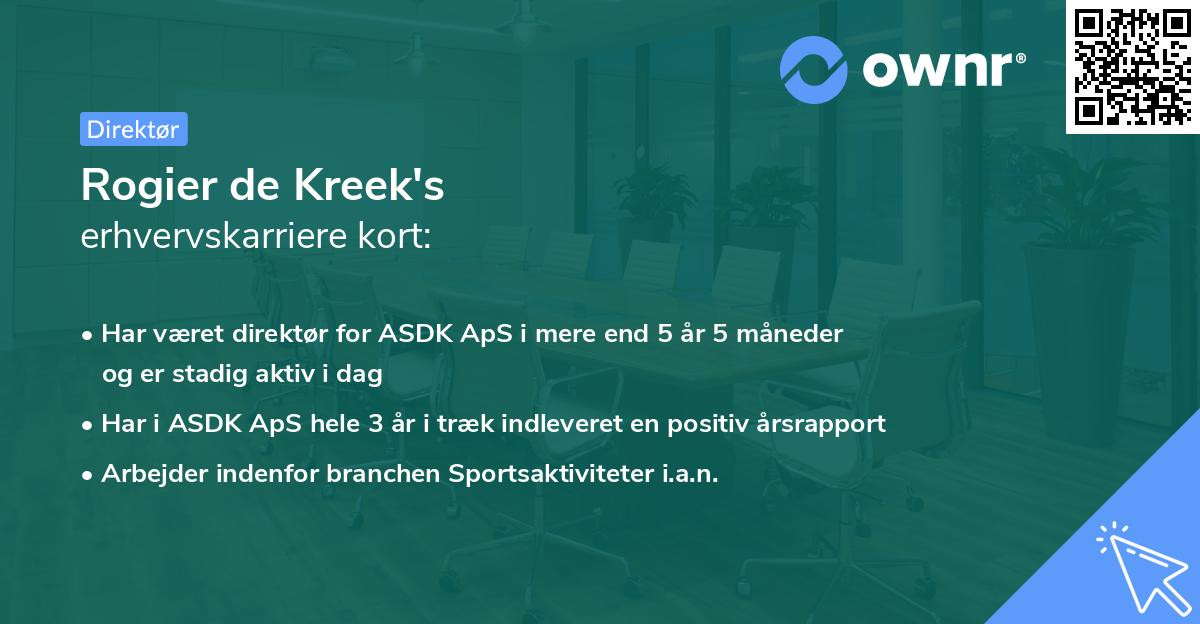 ownr®

Direktør

Rogier de Kreek's
erhvervskarriere kort:

• Har været direktør for ASDK ApS i mere end 5 år 5 måneder og er stadig aktiv i dag
• Har i ASDK ApS hele 3 år i træk indleveret en positiv årsrapport
• Arbejder indenfor branchen Sportsaktiviteter i.a.n.